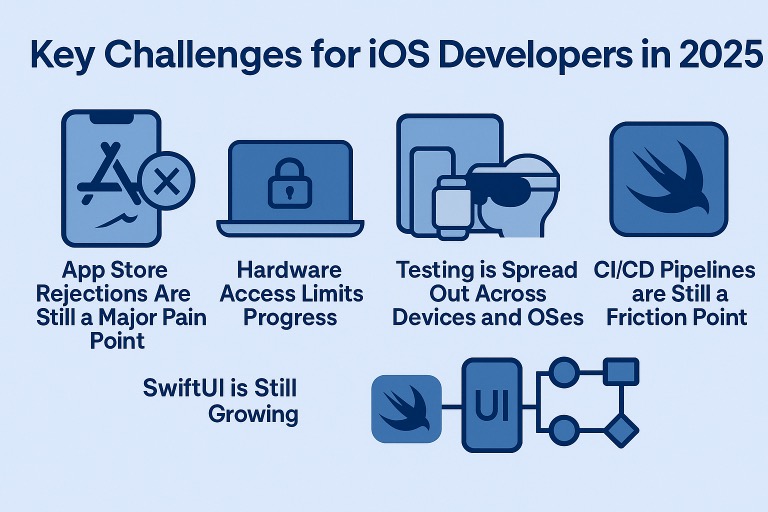 Key Challenges for iOS Developers in 2025

App Store Rejections Are Still a Major Pain Point

Hardware Access Limits Progress

Testing is Spread Out Across Devices and OSes

CI/CD Pipelines are Still a Friction Point

SwiftUI is Still Growing

UI